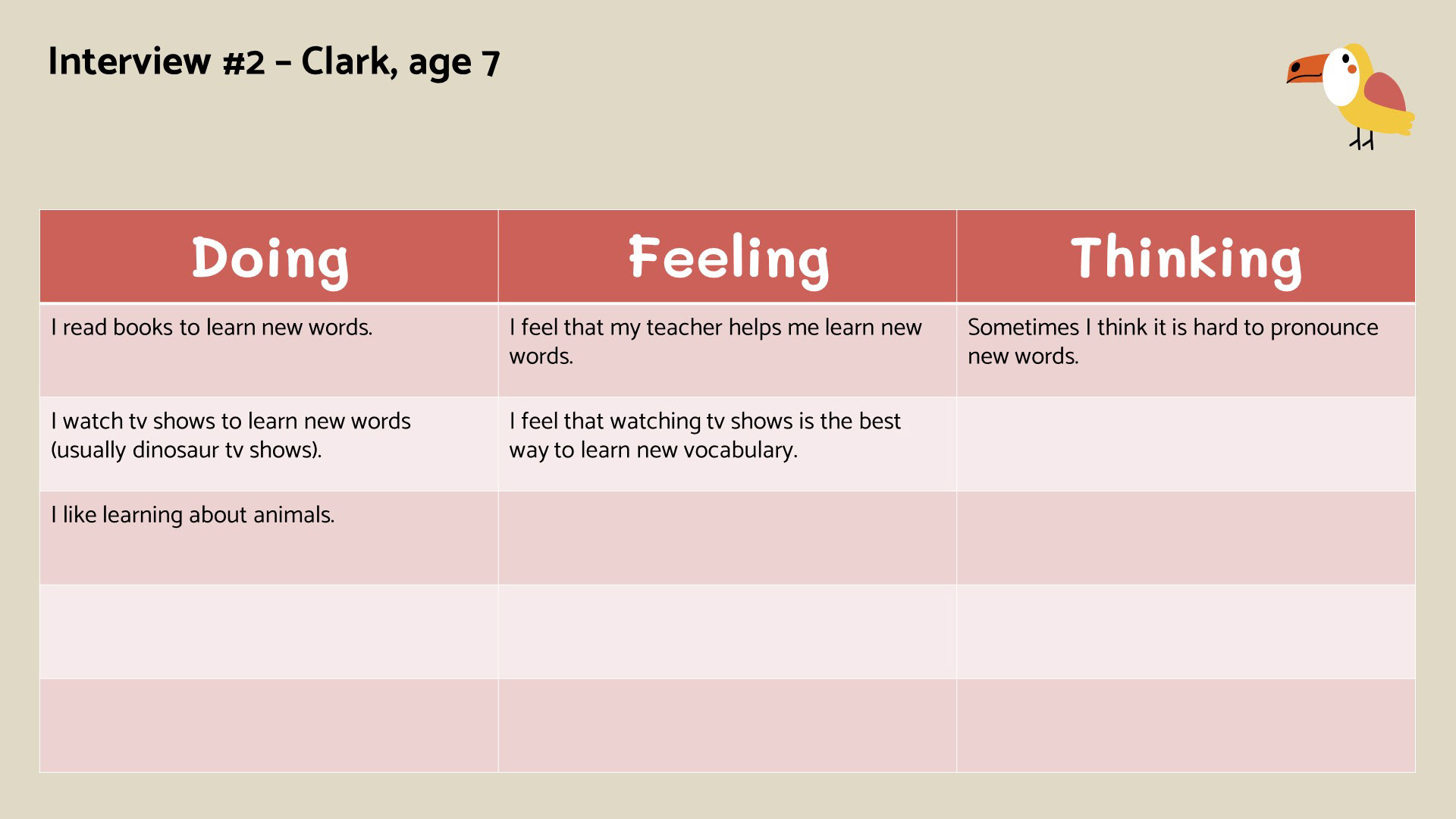 Interview #2 – Clark, age 7

| Doing | Feeling | Thinking |
|---|---|---|
| I read books to learn new words. | I feel that my teacher helps me learn new words. | Sometimes I think it is hard to pronounce new words. |
| I watch tv shows to learn new words (usually dinosaur tv shows). | I feel that watching tv shows is the best way to learn new vocabulary. | |
| I like learning about animals. | | |
| | | |
| | | |